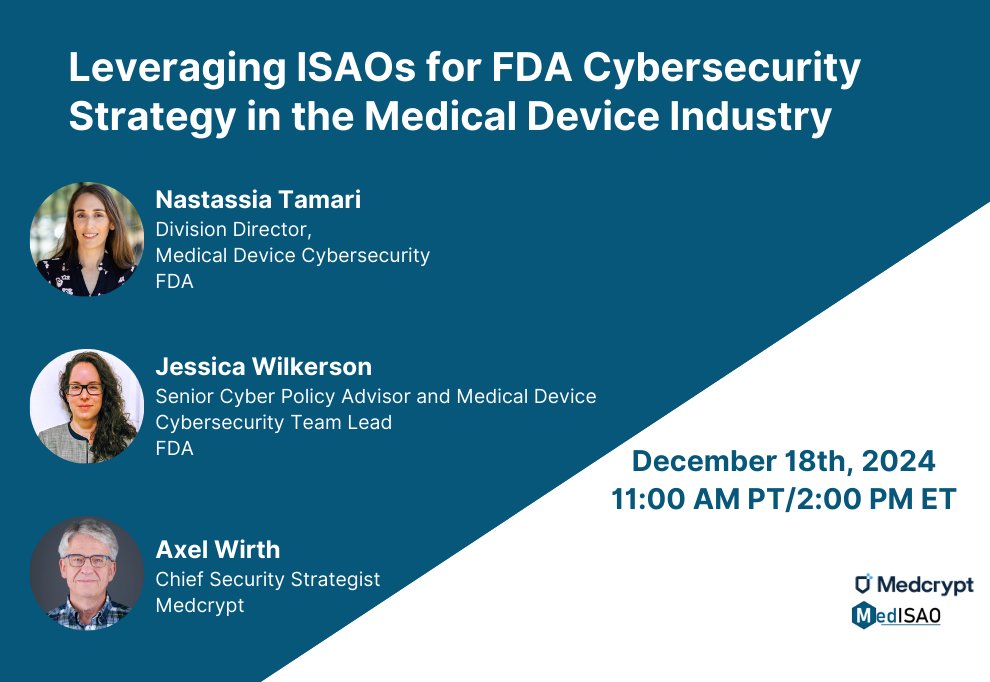 Leveraging ISAOs for FDA Cybersecurity Strategy in the Medical Device Industry

Nastassia Tamari
Division Director,
Medical Device Cybersecurity
FDA

Jessica Wilkerson
Senior Cyber Policy Advisor and Medical Device Cybersecurity Team Lead
FDA

Axel Wirth
Chief Security Strategist
Medcrypt

December 18th, 2024
11:00 AM PT/2:00 PM ET

Medcrypt
MedISAO